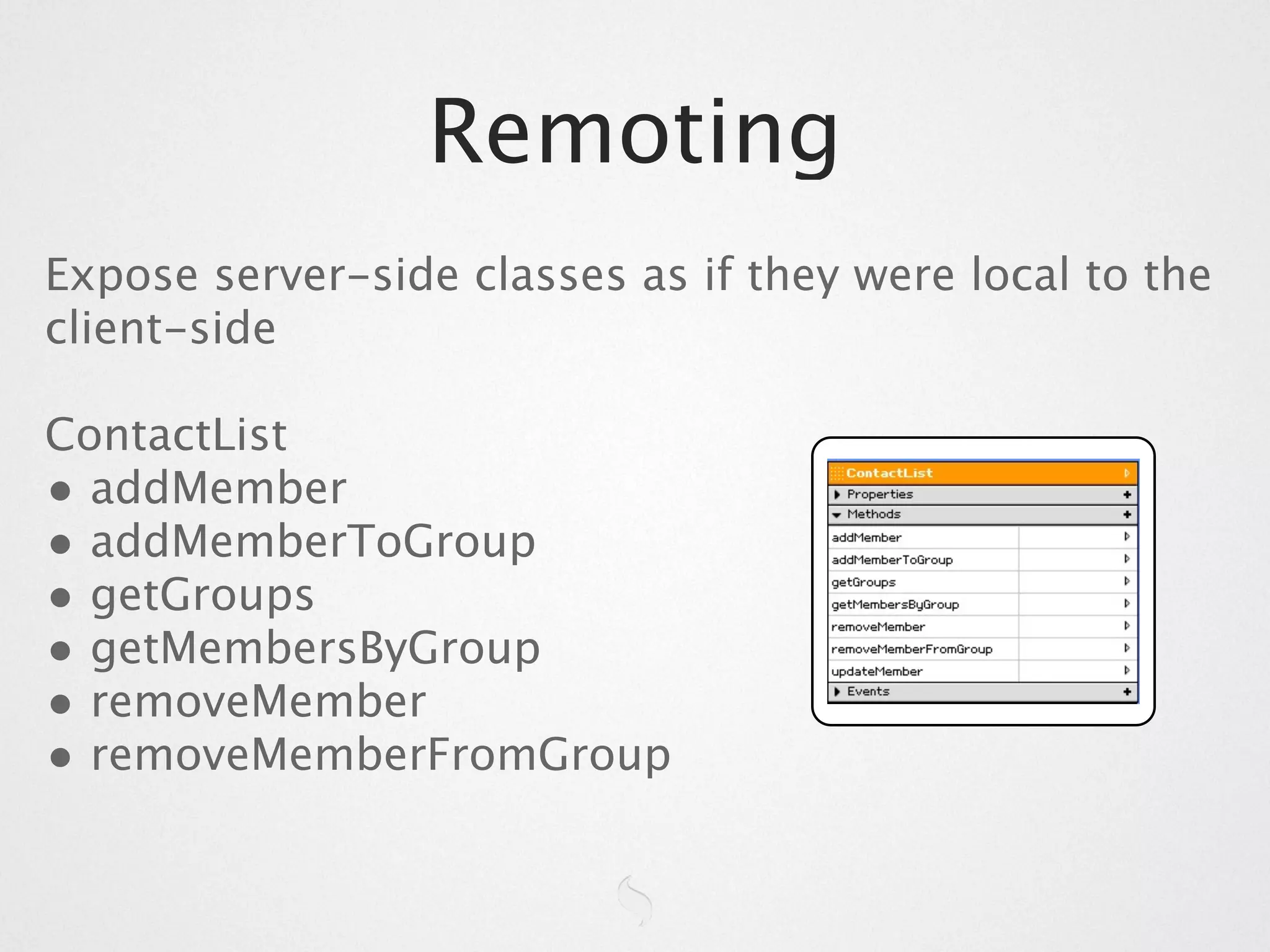 Remoting

Expose server-side classes as if they were local to the client-side

ContactList
• addMember
• addMemberToGroup
• getGroups
• getMembersByGroup
• removeMember
• removeMemberFromGroup

ContactList
Properties
Methods
addMember
addMemberToGroup
getGroups
getMembersByGroup
removeMember
removeMemberFromGroup
updateMember
Events